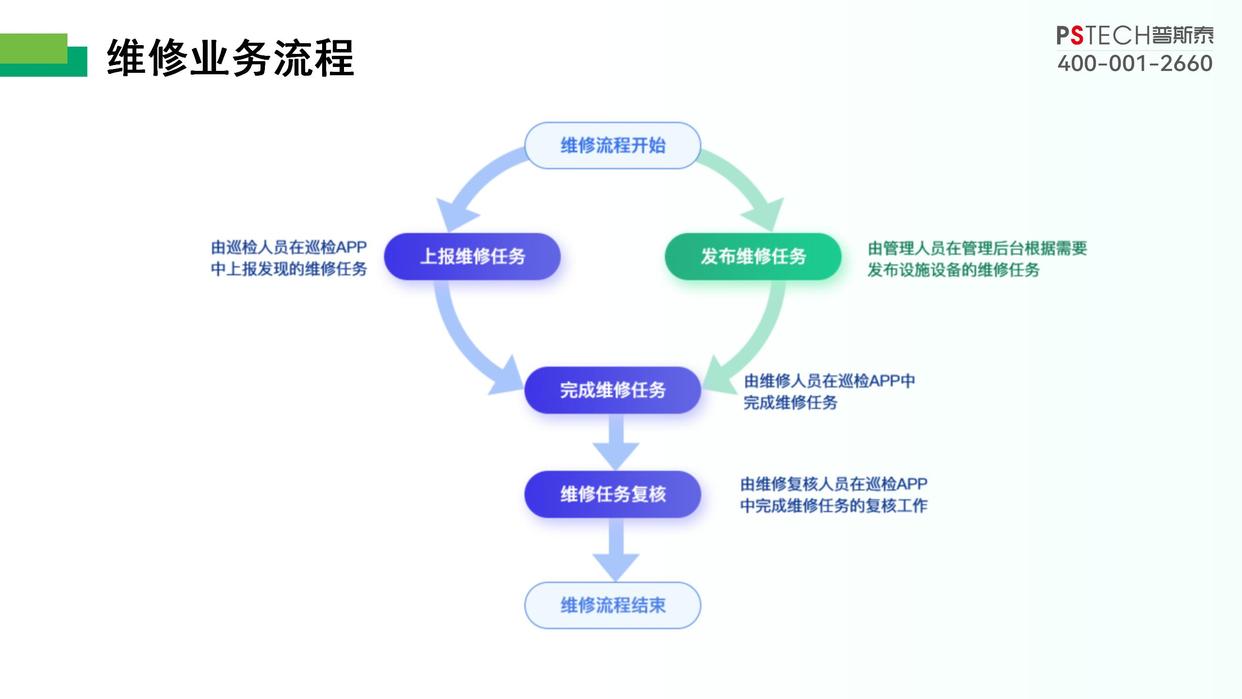 维修业务流程

PSTECH普斯泰
400-001-2660

维修流程开始

由巡检人员在巡检APP中上报发现的维修任务

上报维修任务

发布维修任务

由管理人员在管理后台根据需要发布设施设备的维修任务

完成维修任务

由维修人员在巡检APP中完成维修任务

维修任务复核

由维修复核人员在巡检APP中完成维修任务的复核工作

维修流程结束